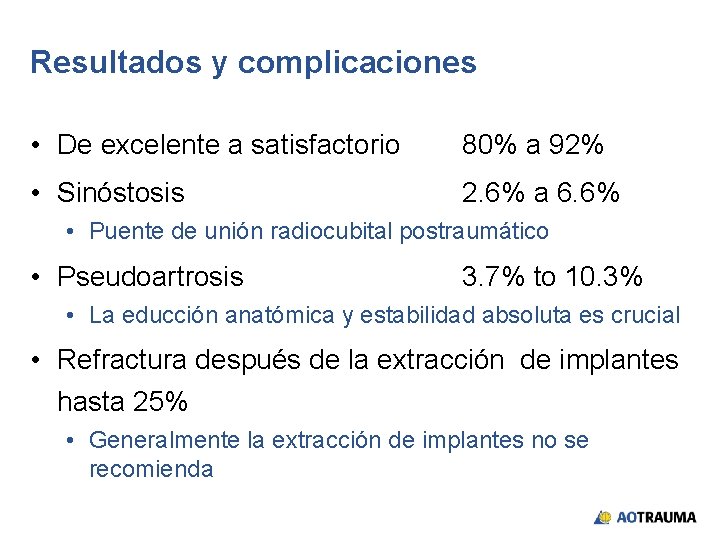 Resultados y complicaciones

• De excelente a satisfactorio 80% a 92%

• Sinóstosis 2.6% a 6.6%
 • Puente de unión radiocubital postraumático

• Pseudoartrosis 3.7% to 10.3%
 • La educción anatómica y estabilidad absoluta es crucial

• Refractura después de la extracción de implantes hasta 25%
 • Generalmente la extracción de implantes no se recomienda

AOTRAUMA